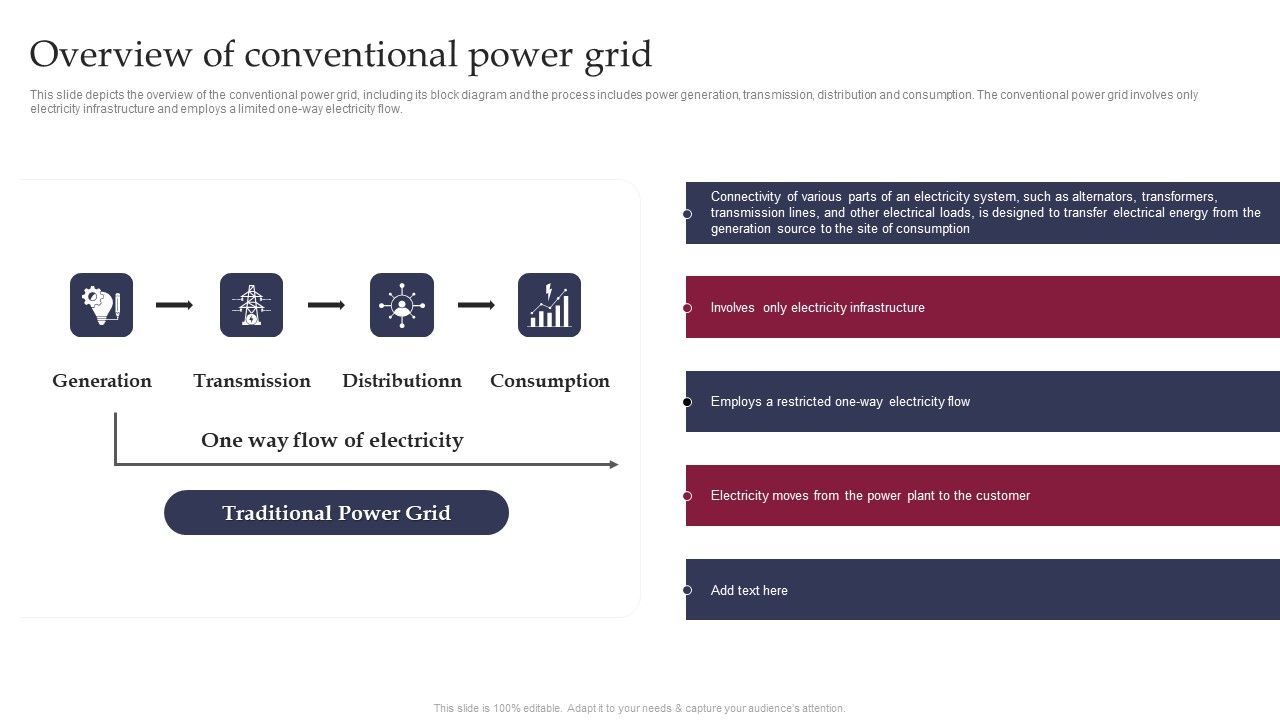 Overview of conventional power grid

This slide depicts the overview of the conventional power grid, including its block diagram and the process includes power generation, transmission, distribution and consumption. The conventional power grid involves only electricity infrastructure and employs a limited one-way electricity flow.

Generation

Transmission

Distributionn

Consumption

One way flow of electricity

Traditional Power Grid

Connectivity of various parts of an electricity system, such as alternators, transformers, transmission lines, and other electrical loads, is designed to transfer electrical energy from the generation source to the site of consumption

Involves only electricity infrastructure

Employs a restricted one-way electricity flow

Electricity moves from the power plant to the customer

Add text here

This slide is 100% editable. Adapt it to your needs & capture your audience's attention.